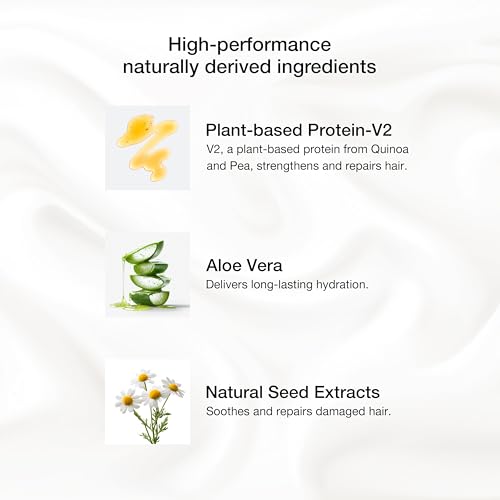 High-performance
naturally derived ingredients

Plant-based Protein-V2
V2, a plant-based protein from Quinoa and Pea, strengthens and repairs hair.

Aloe Vera
Delivers long-lasting hydration.

Natural Seed Extracts
Soothes and repairs damaged hair.